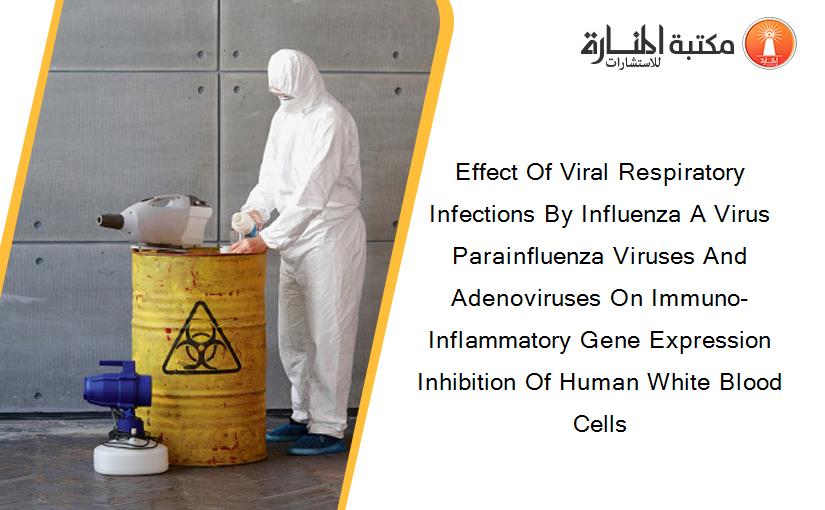 مكتبة المنارة للاستشارات

Effect Of Viral Respiratory Infections By Influenza A Virus Parainfluenza Viruses And Adenoviruses On Immuno-Inflammatory Gene Expression Inhibition Of Human White Blood Cells